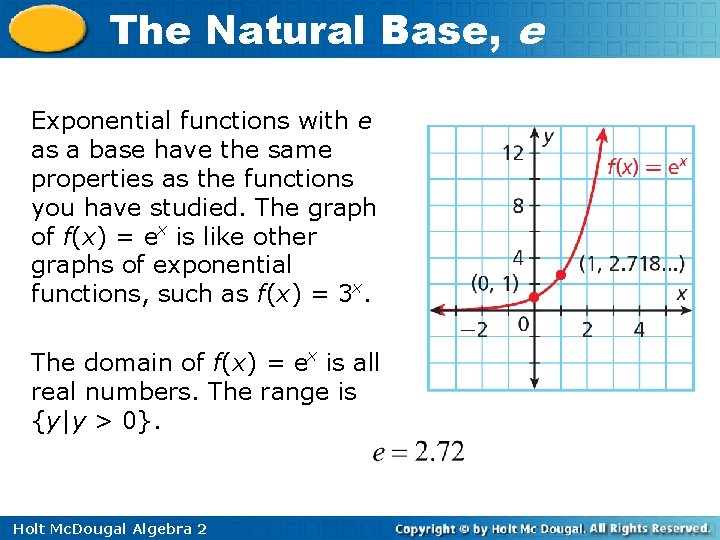 The Natural Base, $e$

Exponential functions with $e$ as a base have the same properties as the functions you have studied. The graph of $f(x) = e^x$ is like other graphs of exponential functions, such as $f(x) = 3^x$.

The domain of $f(x) = e^x$ is all real numbers. The range is $\{y|y > 0\}$.

$y$
12
8
4
$f(x) = e^x$
(1, 2.718...)
(0, 1)
$x$
−2
0
2
4

$e = 2.72$

Holt McDougal Algebra 2

Copyright © by Holt Mc Dougal. All Rights Reserved.